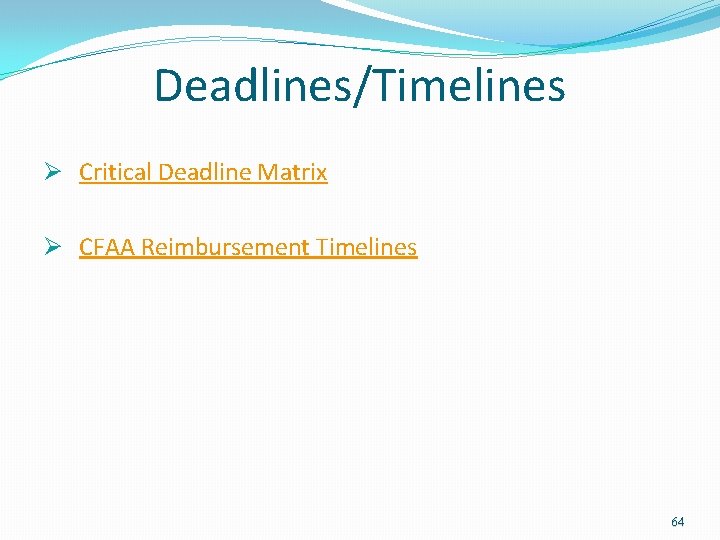 Deadlines/Timelines

➢ Critical Deadline Matrix

➢ CFAA Reimbursement Timelines

64